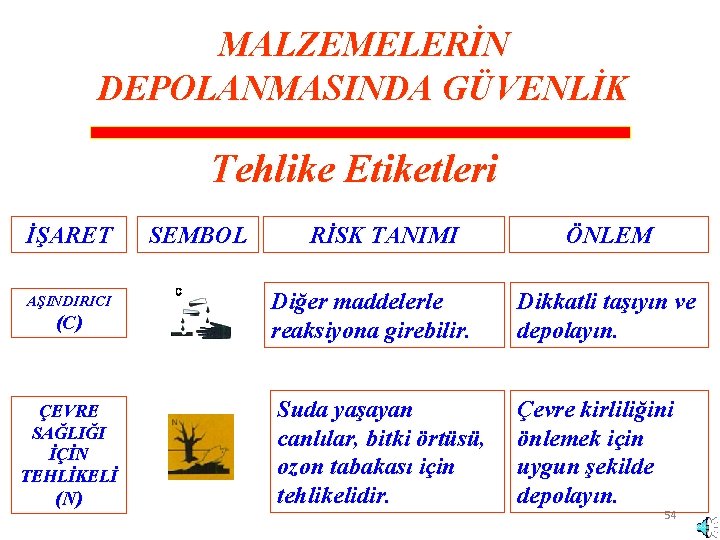 MALZEMELERİN DEPOLANMASINDA GÜVENLİK

Tehlike Etiketleri

| İŞARET | SEMBOL | RİSK TANIMI | ÖNLEM |
|---|---|---|---|
| AŞINDIRICI (C) | C | Diğer maddelerle reaksiyona girebilir. | Dikkatli taşıyın ve depolayın. |
| ÇEVRE SAĞLIĞI İÇİN TEHLİKELİ (N) | N | Suda yaşayan canlılar, bitki örtüsü, ozon tabakası için tehlikelidir. | Çevre kirliliğini önlemek için uygun şekilde depolayın. |

54